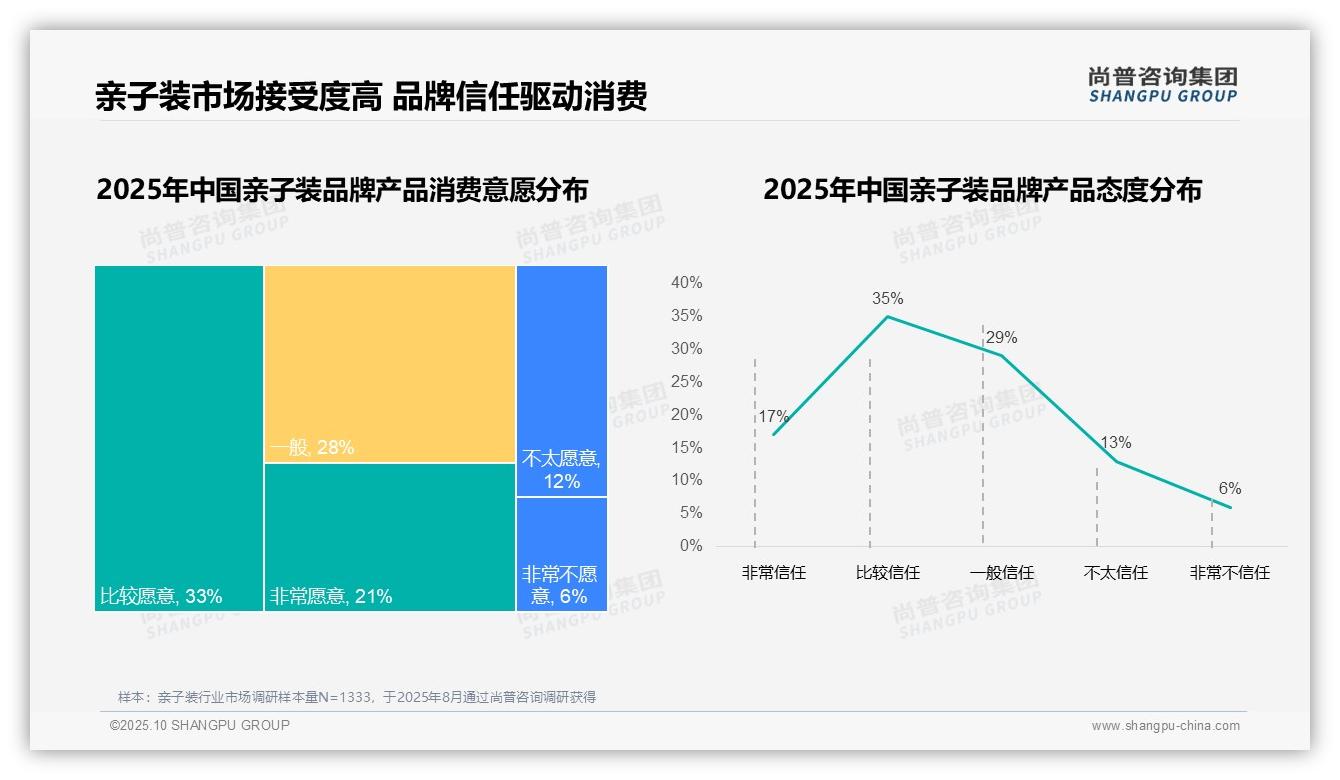 亲子装市场接受度高 品牌信任驱动消费

尚普咨询集团
SHANGPU GROUP

2025年中国亲子装品牌产品消费意愿分布

尚普咨询集团 SHANGPU GROUP

一般, 28%
不太愿意, 12%
比较愿意, 33%
非常愿意, 21%
非常不愿意, 6%

2025年中国亲子装品牌产品态度分布

40%
35%
30%
25%
20%
15%
10%
5%
0%

17%
35%
29%
13%
6%

非常信任
比较信任
一般信任
不太信任
非常不信任

样本：亲子装行业市场调研样本量N=1333，于2025年8月通过尚普咨询调研获得

©2025.10 SHANGPU GROUP
www.shangpu-china.com